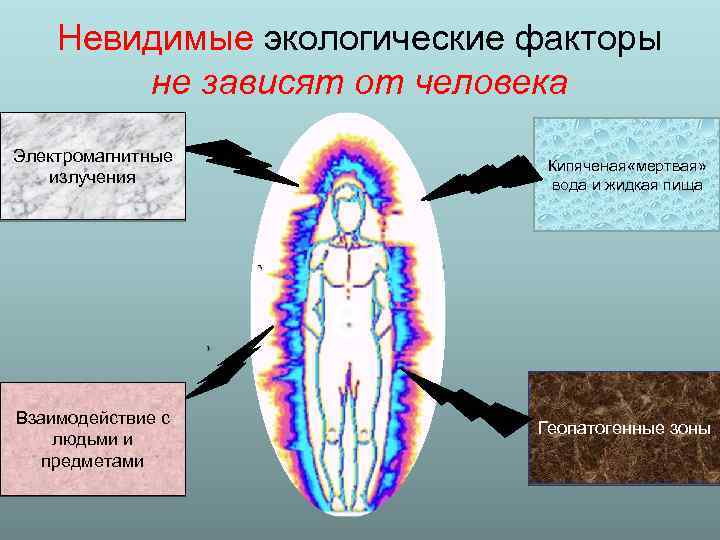 Невидимые экологические факторы
не зависят от человека

Электромагнитные излучения

Кипяченая«мертвая» вода и жидкая пища

Взаимодействие с людьми и предметами

Геопатогенные зоны